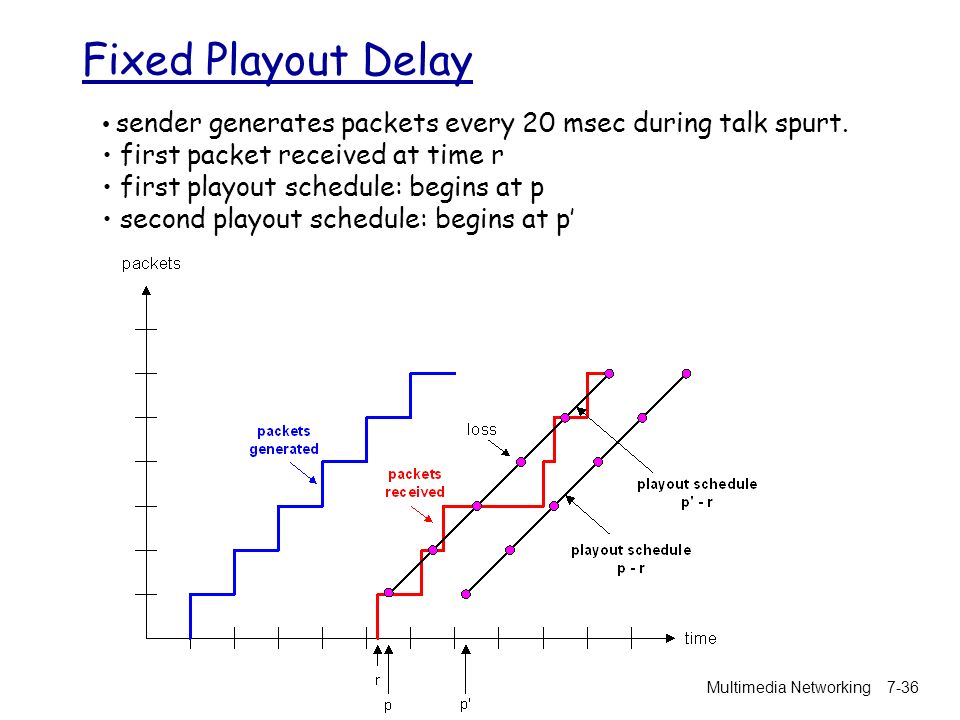 Fixed Playout Delay

• sender generates packets every 20 msec during talk spurt.
• first packet received at time r
• first playout schedule: begins at p
• second playout schedule: begins at p'

packets

packets generated

loss

packets received

playout schedule p' - r

playout schedule p - r

time

r

p

p'

Multimedia Networking 7-36